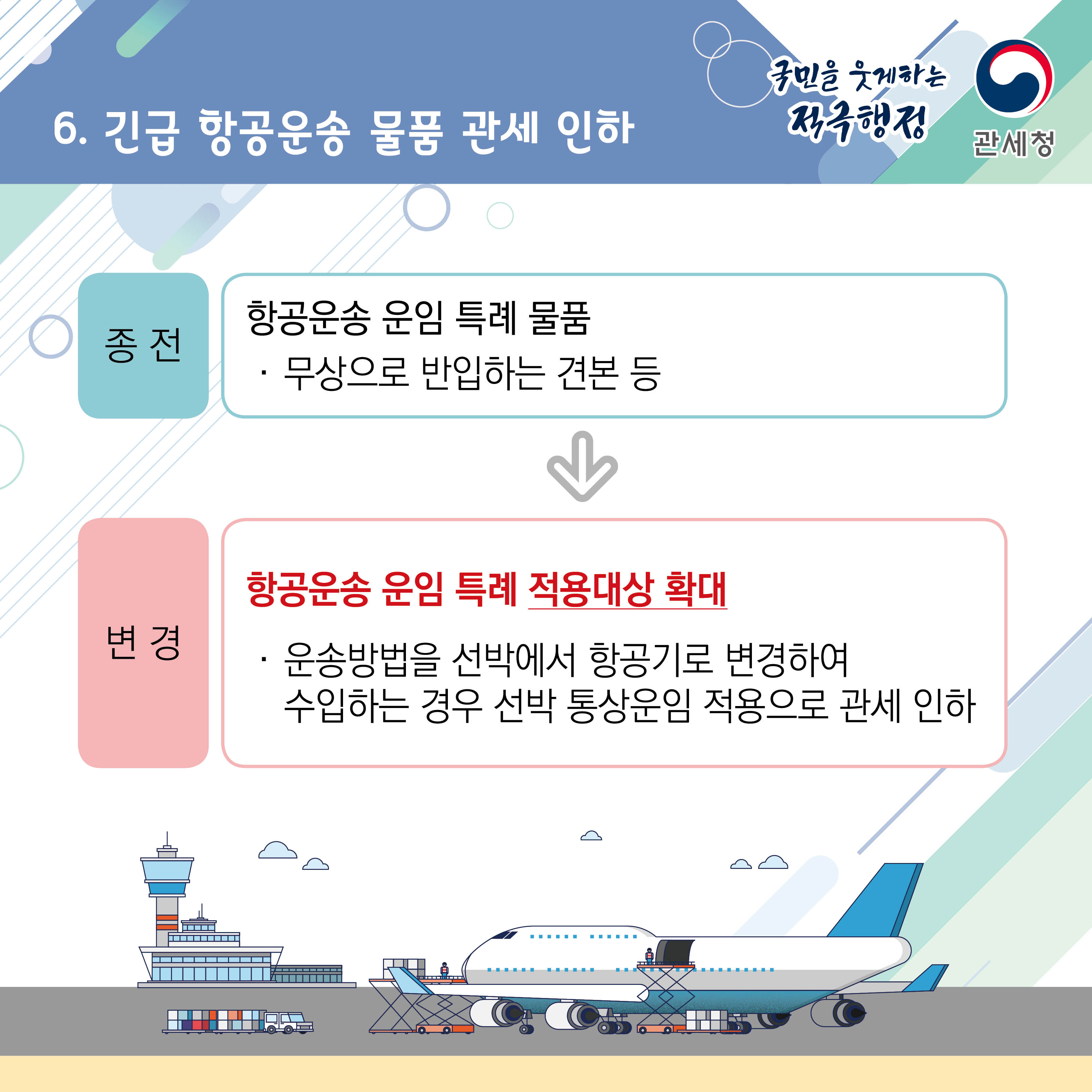 6. 긴급 항공운송 물품 관세 인하

국민을 웃게하는 적극행정

관세청

종 전

항공운송 운임 특례 물품

· 무상으로 반입하는 견본 등

변 경

항공운송 운임 특례 적용대상 확대

· 운송방법을 선박에서 항공기로 변경하여 수입하는 경우 선박 통상운임 적용으로 관세 인하